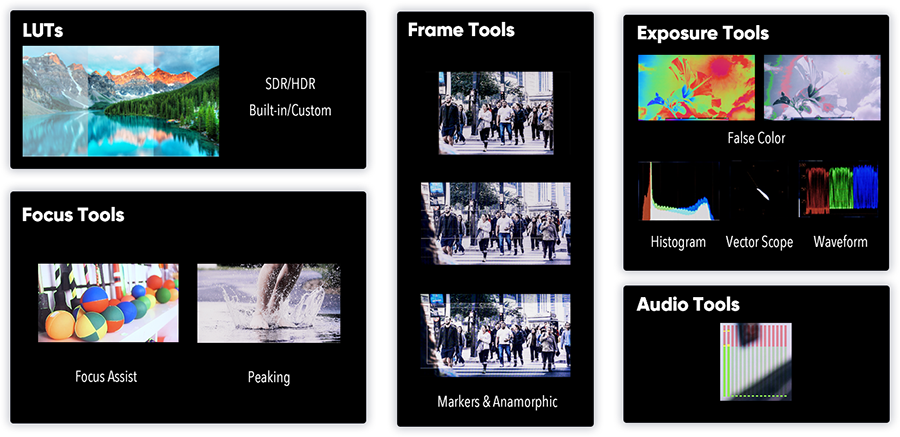 LUTs

SDR/HDR
Built-in/Custom

Focus Tools

Focus Assist

Peaking

Frame Tools

Markers & Anamorphic

Exposure Tools

False Color

Histogram

Vector Scope

Waveform

Audio Tools